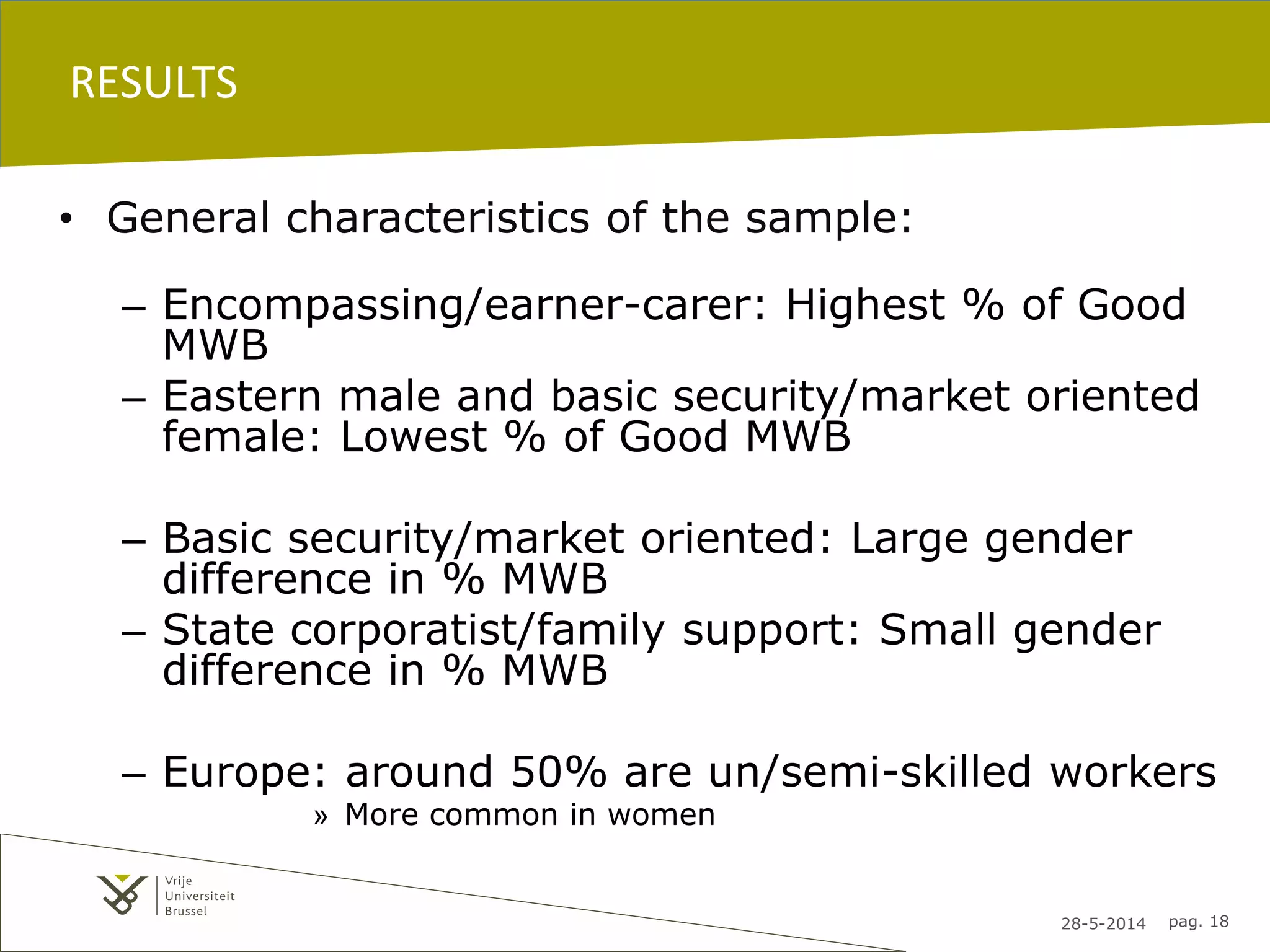 RESULTS

• General characteristics of the sample:

– Encompassing/earner-carer: Highest % of Good MWB
– Eastern male and basic security/market oriented female: Lowest % of Good MWB

– Basic security/market oriented: Large gender difference in % MWB
– State corporatist/family support: Small gender difference in % MWB

– Europe: around 50% are un/semi-skilled workers
» More common in women

Vrije Universiteit Brussel

28-5-2014 pag. 18